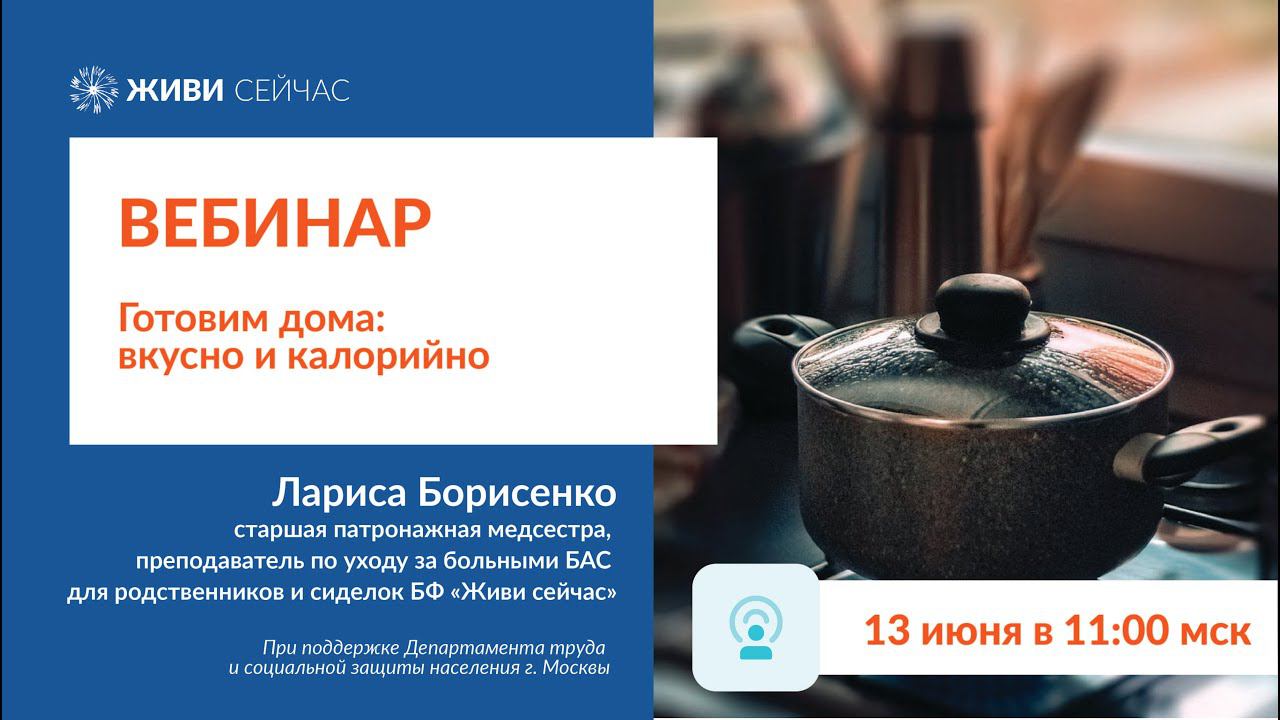 ЖИВИ СЕЙЧАС

ВЕБИНАР

Готовим дома: вкусно и калорийно

Лариса Борисенко
старшая патронажная медсестра, преподаватель по уходу за больными БАС для родственников и сиделок БФ «Живи сейчас»

При поддержке Департамента труда и социальной защиты населения г. Москвы

13 июня в 11:00 мск